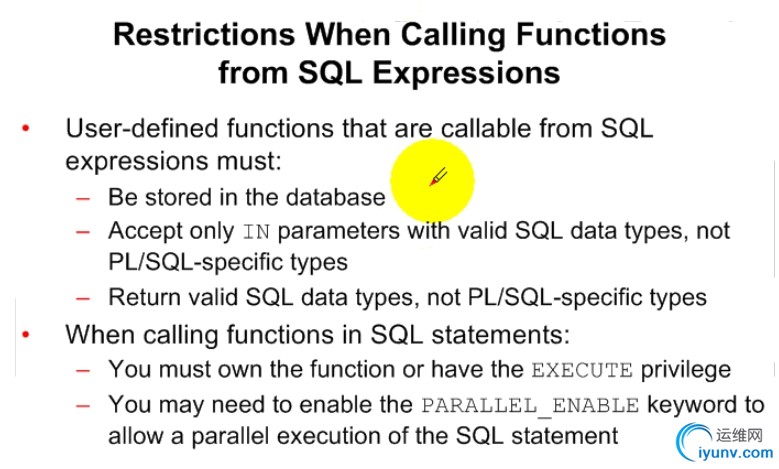 Restrictions When Calling Functions from SQL Expressions

• User-defined functions that are callable from SQL expressions must:
– Be stored in the database
– Accept only IN parameters with valid SQL data types, not PL/SQL-specific types
– Return valid SQL data types, not PL/SQL-specific types

• When calling functions in SQL statements:
– You must own the function or have the EXECUTE privilege
– You may need to enable the PARALLEL_ENABLE keyword to allow a parallel execution of the SQL statement

运维网
iyunv.com